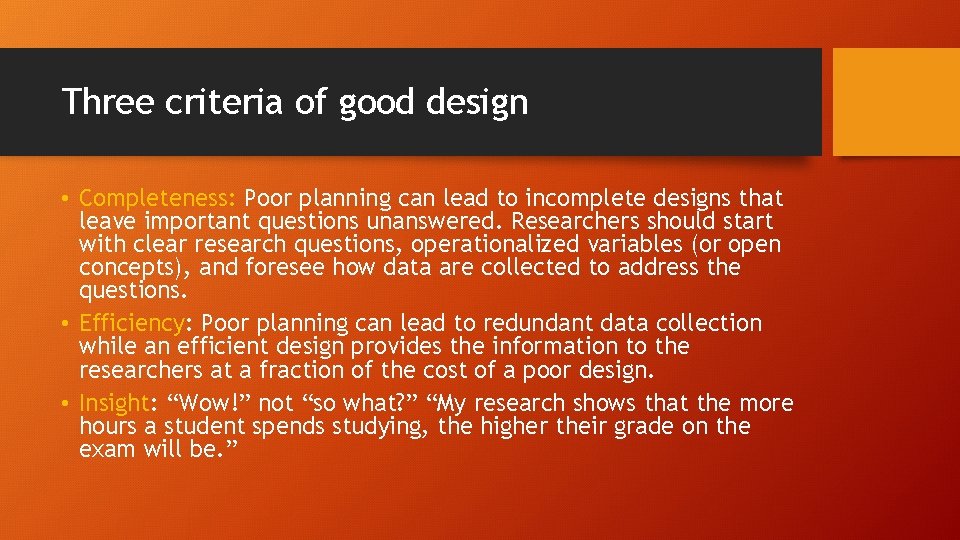 Three criteria of good design

• Completeness: Poor planning can lead to incomplete designs that leave important questions unanswered. Researchers should start with clear research questions, operationalized variables (or open concepts), and foresee how data are collected to address the questions.

• Efficiency: Poor planning can lead to redundant data collection while an efficient design provides the information to the researchers at a fraction of the cost of a poor design.

• Insight: “Wow!” not “so what?” “My research shows that the more hours a student spends studying, the higher their grade on the exam will be.”